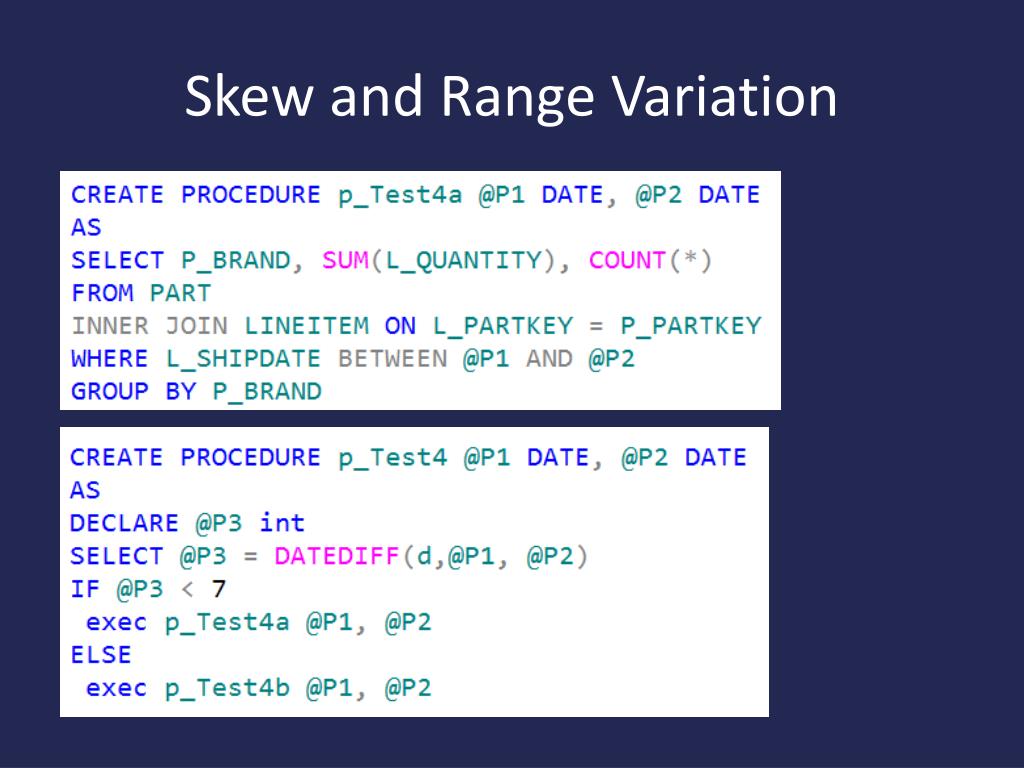 Skew and Range Variation

CREATE PROCEDURE p_Test4a @P1 DATE, @P2 DATE
AS
SELECT P_BRAND, SUM(L_QUANTITY), COUNT(*)
FROM PART
INNER JOIN LINEITEM ON L_PARTKEY = P_PARTKEY
WHERE L_SHIPDATE BETWEEN @P1 AND @P2
GROUP BY P_BRAND

CREATE PROCEDURE p_Test4 @P1 DATE, @P2 DATE
AS
DECLARE @P3 int
SELECT @P3 = DATEDIFF(d,@P1, @P2)
IF @P3 < 7
exec p_Test4a @P1, @P2
ELSE
exec p_Test4b @P1, @P2